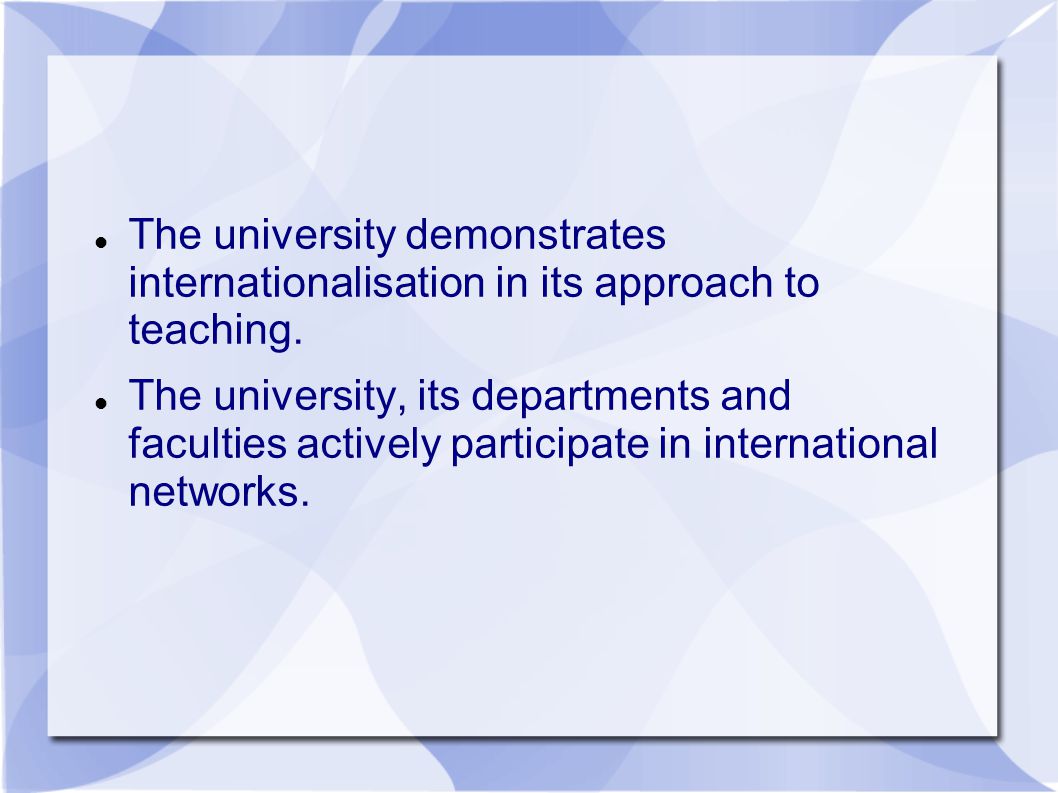 - The university demonstrates internationalisation in its approach to teaching.
- The university, its departments and faculties actively participate in international networks.